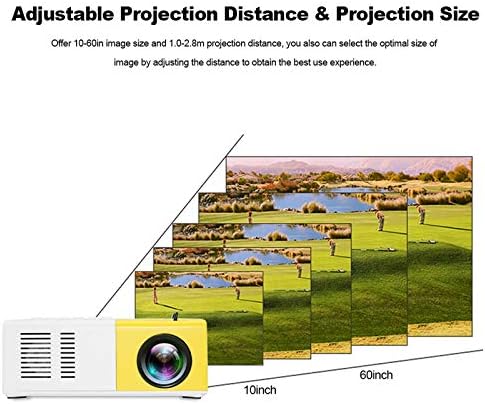 Adjustable Projection Distance & Projection Size

Offer 10-60in image size and 1.0-2.8m projection distance, you also can select the optimal size of image by adjusting the distance to obtain the best use experience.

60inch

10inch